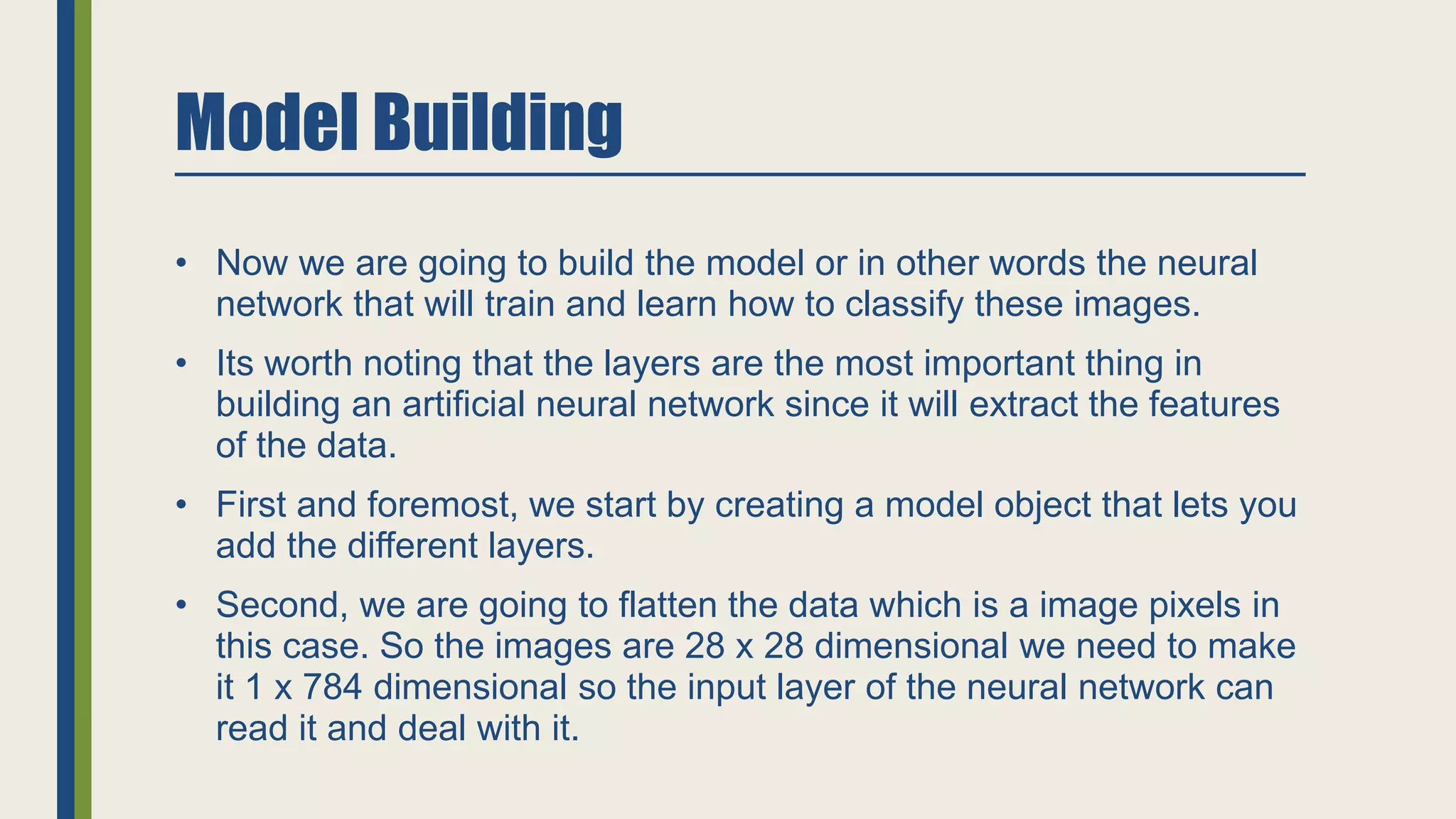 Model Building

• Now we are going to build the model or in other words the neural network that will train and learn how to classify these images.

• Its worth noting that the layers are the most important thing in building an artificial neural network since it will extract the features of the data.

• First and foremost, we start by creating a model object that lets you add the different layers.

• Second, we are going to flatten the data which is a image pixels in this case. So the images are 28 x 28 dimensional we need to make it 1 x 784 dimensional so the input layer of the neural network can read it and deal with it.